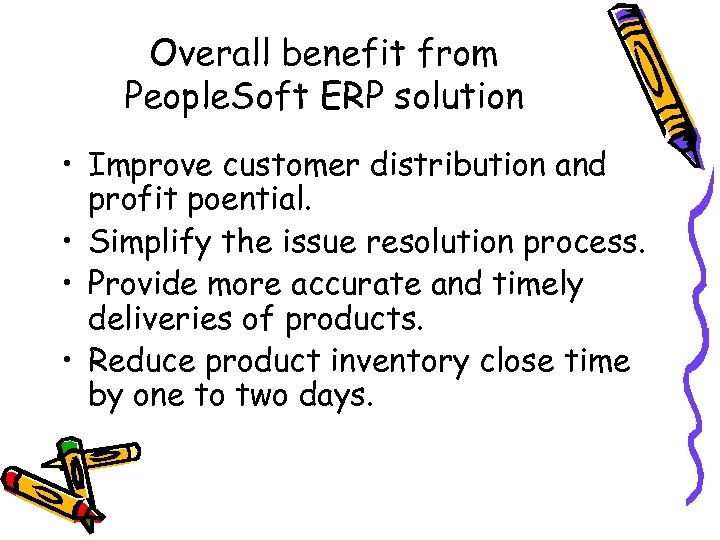 Overall benefit from PeopleSoft ERP solution

• Improve customer distribution and profit poential.
• Simplify the issue resolution process.
• Provide more accurate and timely deliveries of products.
• Reduce product inventory close time by one to two days.